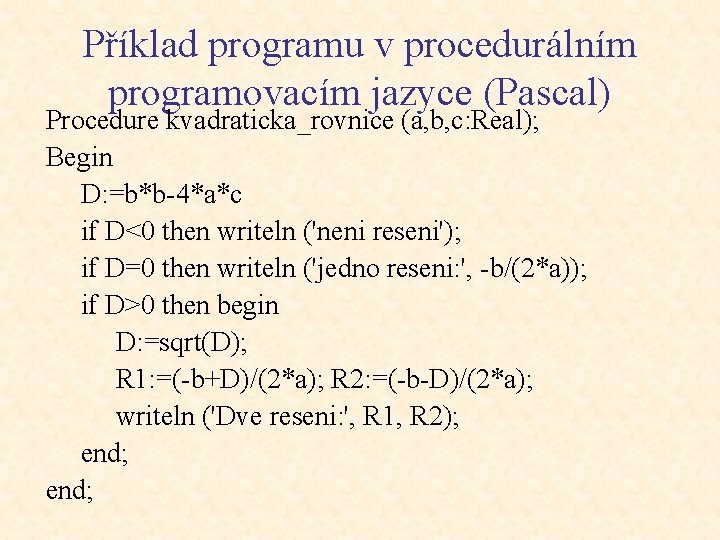 Příklad programu v procedurálním programovacím jazyce (Pascal)

Procedure kvadraticka_rovnice (a,b,c:Real);
Begin
D:=b*b-4*a*c
if D<0 then writeln ('neni reseni');
if D=0 then writeln ('jedno reseni:', -b/(2*a));
if D>0 then begin
D:=sqrt(D);
R1:=(-b+D)/(2*a); R2:=(-b-D)/(2*a);
writeln ('Dve reseni:', R1, R2);
end;
end;